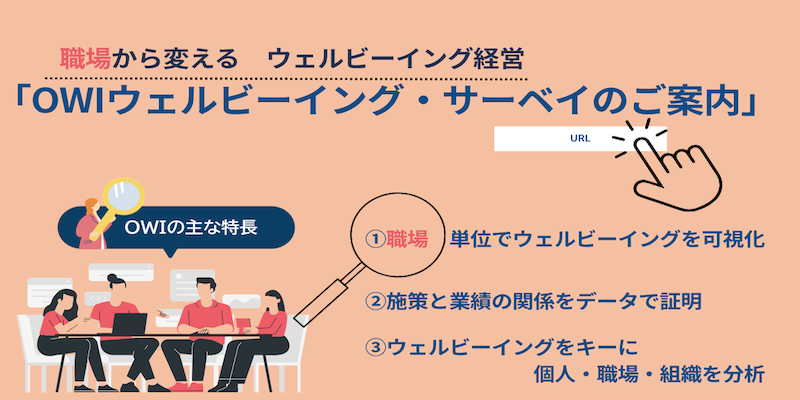 職場から変える　ウェルビーイング経営

「OWIウェルビーイング・サーベイのご案内」

URL

OWIの主な特長

①職場 単位でウェルビーイングを可視化

②施策と業績の関係をデータで証明

③ウェルビーイングをキーに
個人・職場・組織を分析